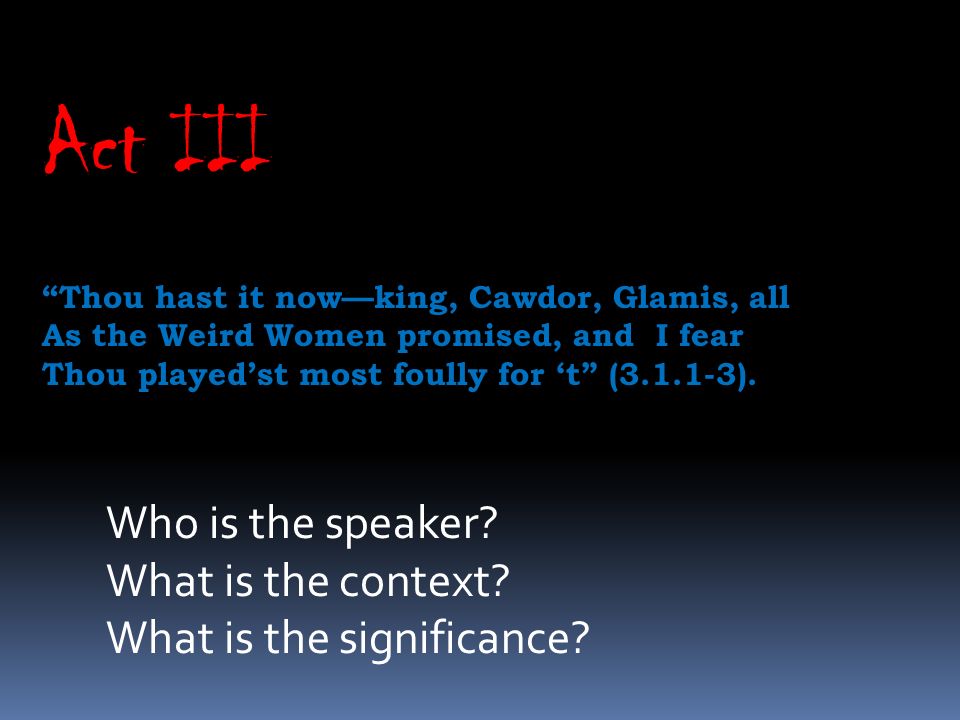 Act III

“Thou hast it now—king, Cawdor, Glamis, all
As the Weird Women promised, and I fear
Thou played’st most foully for ‘t” (3.1.1-3).

Who is the speaker?
What is the context?
What is the significance?